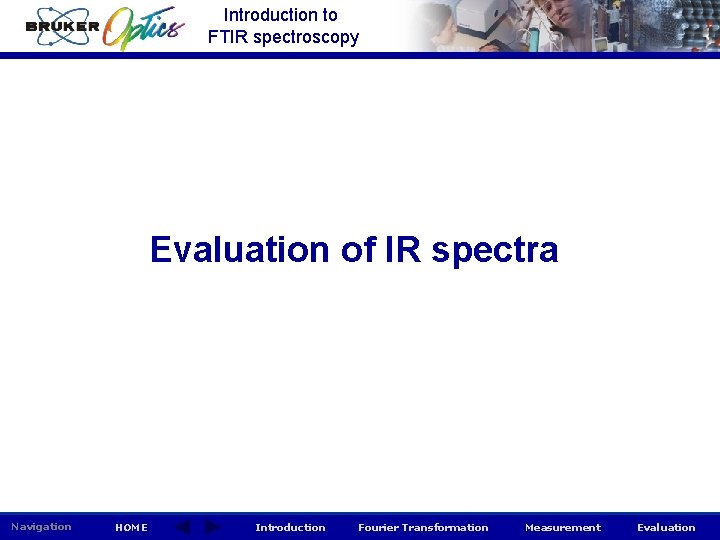 BRUKER Optics

Introduction to
FTIR spectroscopy

Evaluation of IR spectra

Navigation HOME Introduction Fourier Transformation Measurement Evaluation